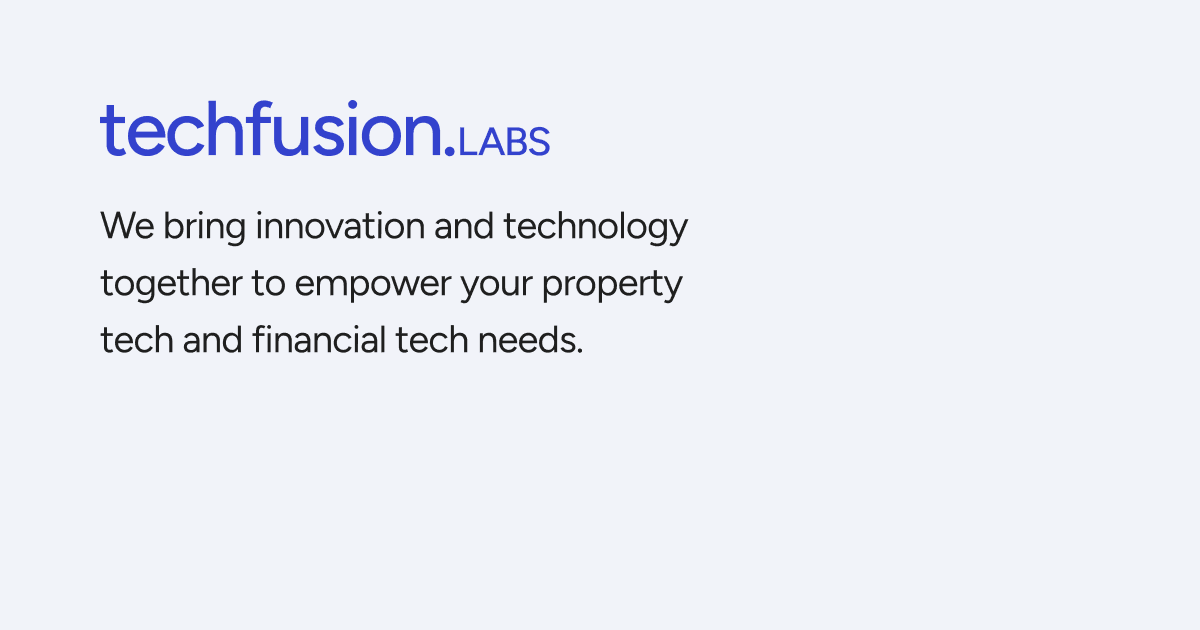 techfusion.LABS

We bring innovation and technology together to empower your property tech and financial tech needs.